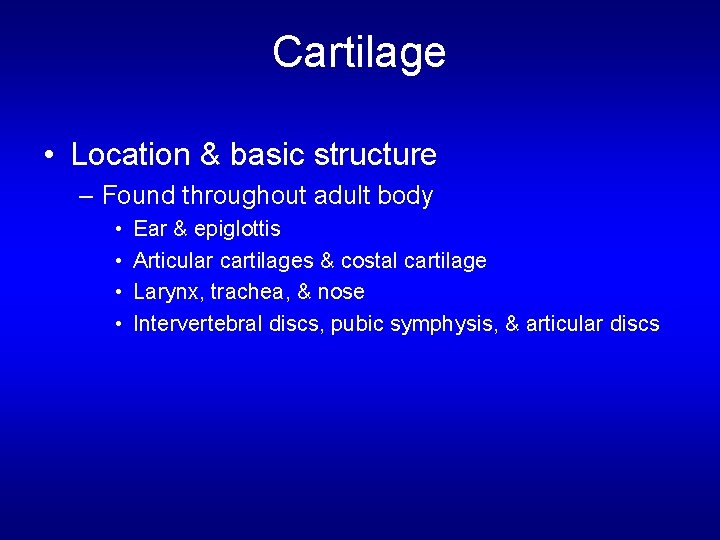 Cartilage

• Location & basic structure
– Found throughout adult body
• Ear & epiglottis
• Articular cartilages & costal cartilage
• Larynx, trachea, & nose
• Intervertebral discs, pubic symphysis, & articular discs